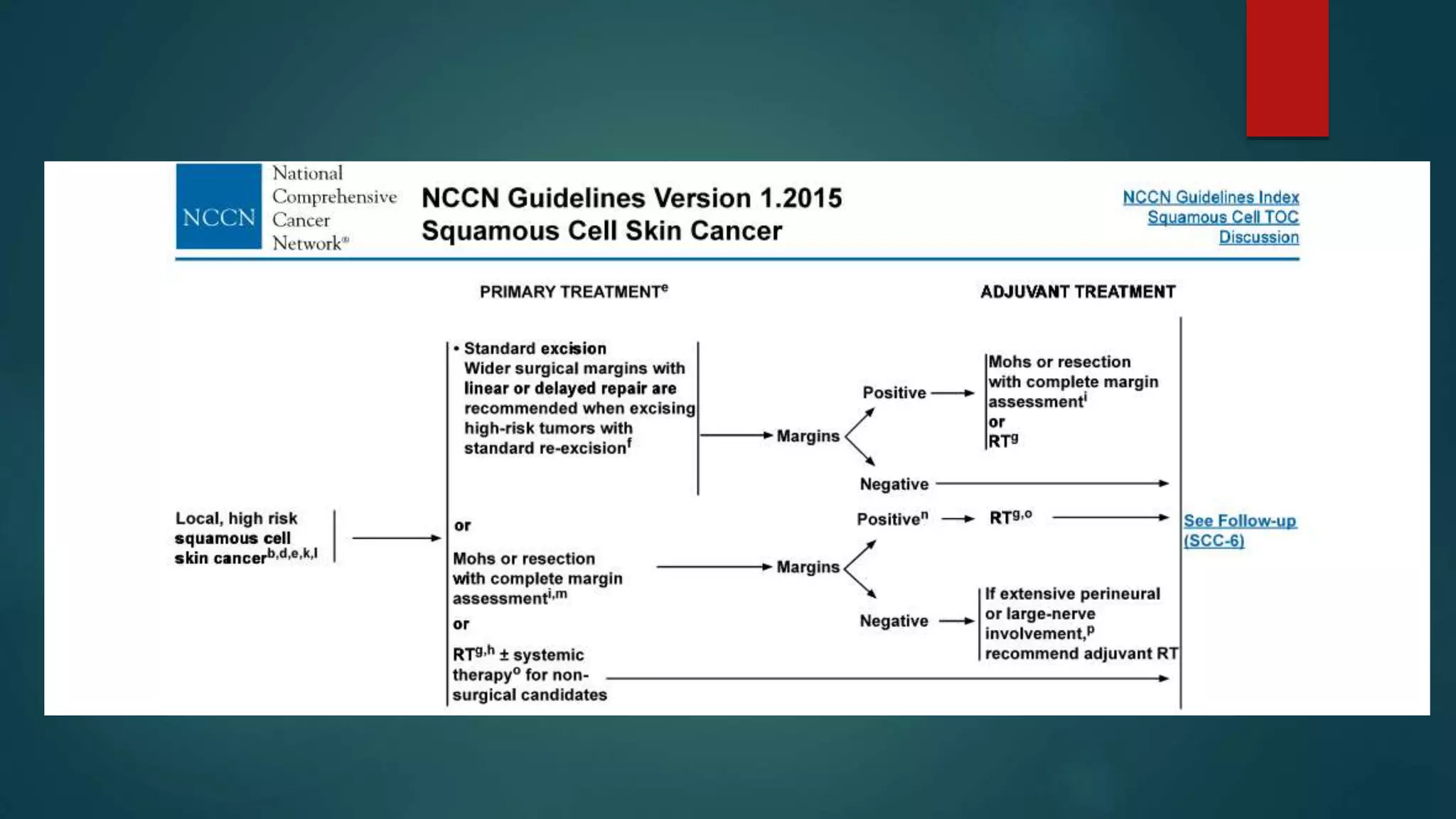 NCCN National Comprehensive Cancer Network®

NCCN Guidelines Version 1.2015
Squamous Cell Skin Cancer

NCCN Guidelines Index
Squamous Cell TOC
Discussion

PRIMARY TREATMENT$^{e}$

ADJUVANT TREATMENT

Local, high risk squamous cell skin cancer$^{b,d,e,k,l}$

• Standard excision
Wider surgical margins with linear or delayed repair are recommended when excising high-risk tumors with standard re-excision$^{f}$

Margins

Positive

Mohs or resection with complete margin assessment$^{i}$
or
RT$^{g}$

Negative

or

Mohs or resection with complete margin assessment$^{i,m}$

Margins

Positive$^{n}$

RT$^{g,o}$

Negative

If extensive perineural or large-nerve involvement,$^{p}$ recommend adjuvant RT

or

RT$^{g,h}$ ± systemic therapy$^{o}$ for non-surgical candidates

See Follow-up (SCC-6)